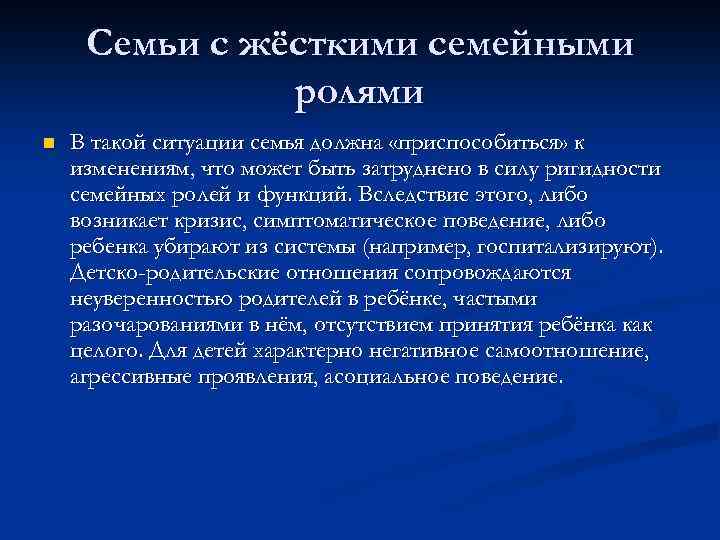 Семьи с жёсткими семейными ролями

В такой ситуации семья должна «приспособиться» к изменениям, что может быть затруднено в силу ригидности семейных ролей и функций. Вследствие этого, либо возникает кризис, симптоматическое поведение, либо ребенка убирают из системы (например, госпитализируют). Детско-родительские отношения сопровождаются неуверенностью родителей в ребёнке, частыми разочарованиями в нём, отсутствием принятия ребёнка как целого. Для детей характерно негативное самоотношение, агрессивные проявления, асоциальное поведение.